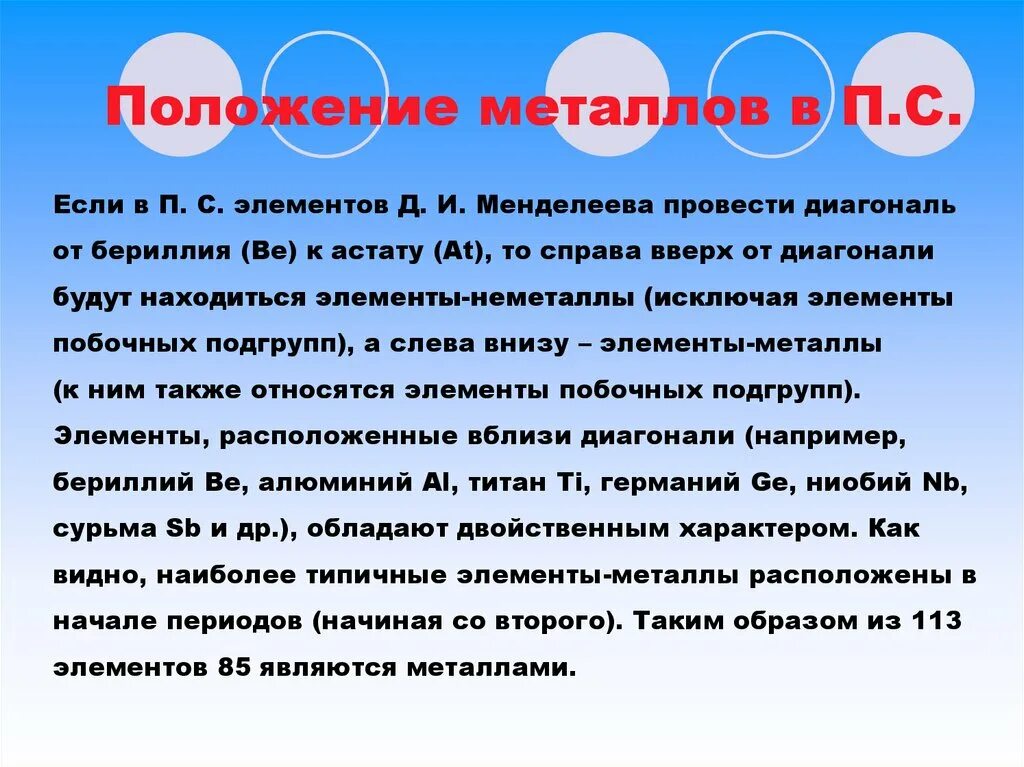 Положение металлов в П.С.

Если в П. С. элементов Д. И. Менделеева провести диагональ от бериллия (Be) к астату (At), то справа вверх от диагонали будут находиться элементы-неметаллы (исключая элементы побочных подгрупп), а слева внизу – элементы-металлы (к ним также относятся элементы побочных подгрупп). Элементы, расположенные вблизи диагонали (например, бериллий Be, алюминий Al, титан Ti, германий Ge, ниобий Nb, сурьма Sb и др.), обладают двойственным характером. Как видно, наиболее типичные элементы-металлы расположены в начале периодов (начиная со второго). Таким образом из 113 элементов 85 являются металлами.